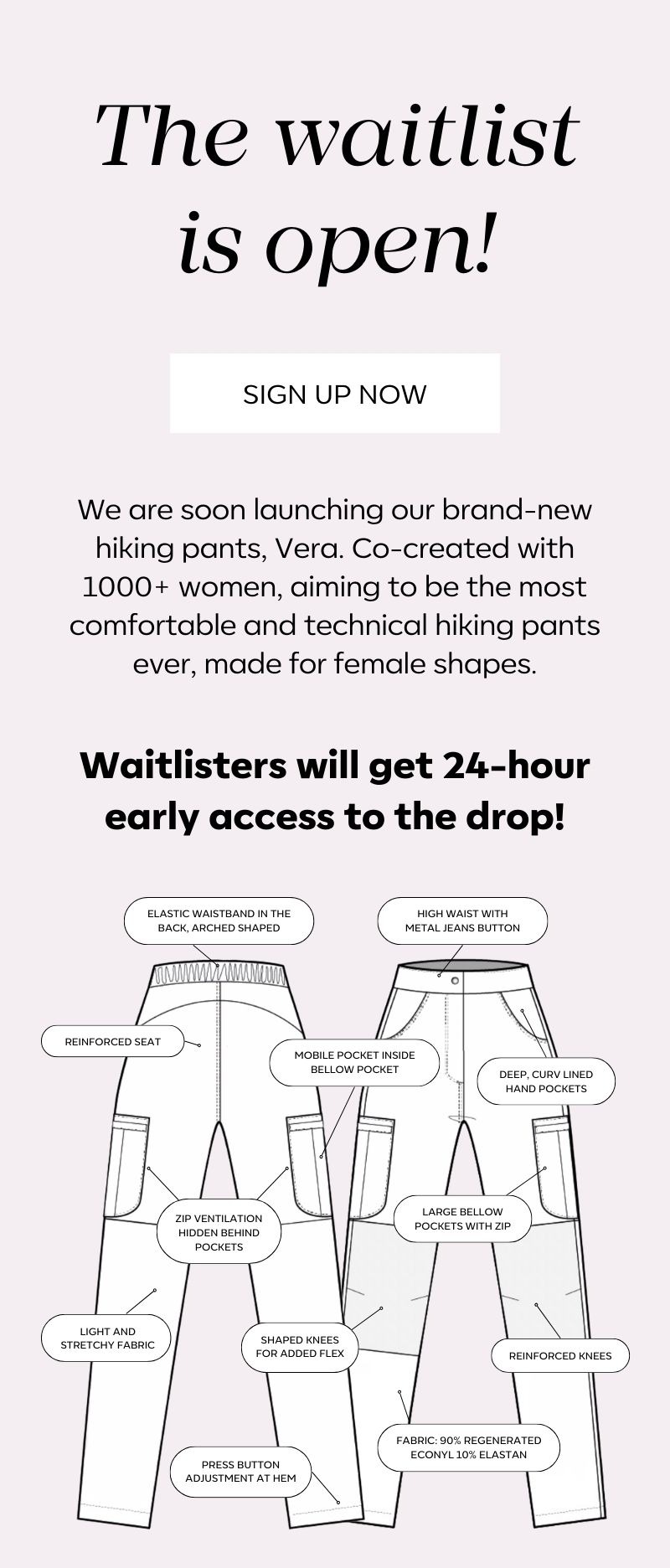 The waitlist is open!

SIGN UP NOW

We are soon launching our brand-new hiking pants, Vera. Co-created with 1000+ women, aiming to be the most comfortable and technical hiking pants ever, made for female shapes.

Waitlisters will get 24-hour early access to the drop!

ELASTIC WAISTBAND IN THE BACK, ARCHED SHAPED

HIGH WAIST WITH METAL JEANS BUTTON

REINFORCED SEAT

MOBILE POCKET INSIDE BELLOW POCKET

DEEP, CURV LINED HAND POCKETS

ZIP VENTILATION HIDDEN BEHIND POCKETS

LARGE BELLOW POCKETS WITH ZIP

LIGHT AND STRETCHY FABRIC

SHAPED KNEES FOR ADDED FLEX

REINFORCED KNEES

FABRIC: 90% REGENERATED ECONYL 10% ELASTAN

PRESS BUTTON ADJUSTMENT AT HEM